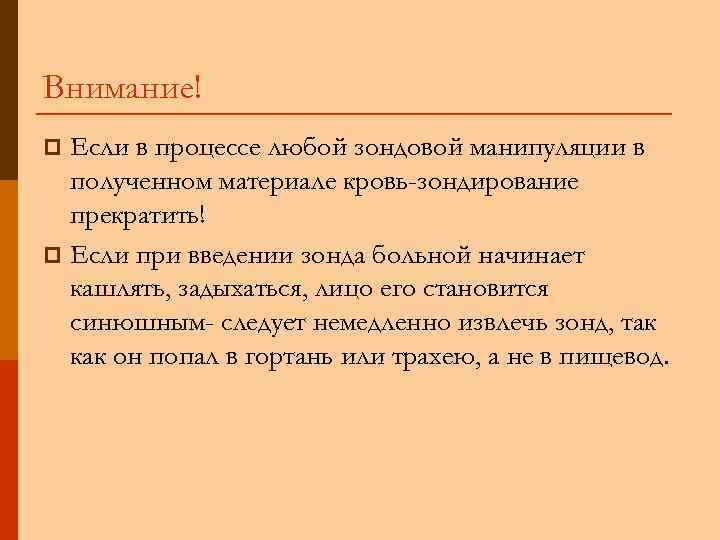 Внимание!

Если в процессе любой зондовой манипуляции в полученном материале кровь-зондирование прекратить!

Если при введении зонда больной начинает кашлять, задыхаться, лицо его становится синюшным- следует немедленно извлечь зонд, так как он попал в гортань или трахею, а не в пищевод.